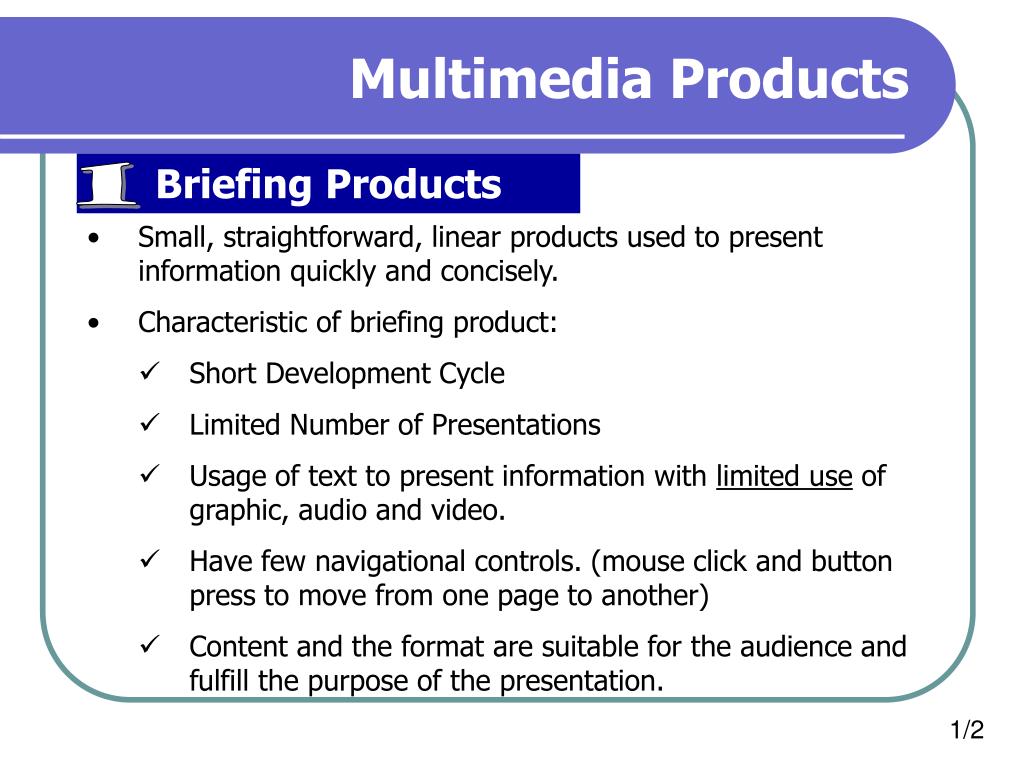 Multimedia Products

1 Briefing Products

• Small, straightforward, linear products used to present information quickly and concisely.

• Characteristic of briefing product:

✓ Short Development Cycle

✓ Limited Number of Presentations

✓ Usage of text to present information with limited use of graphic, audio and video.

✓ Have few navigational controls. (mouse click and button press to move from one page to another)

✓ Content and the format are suitable for the audience and fulfill the purpose of the presentation.

1/2